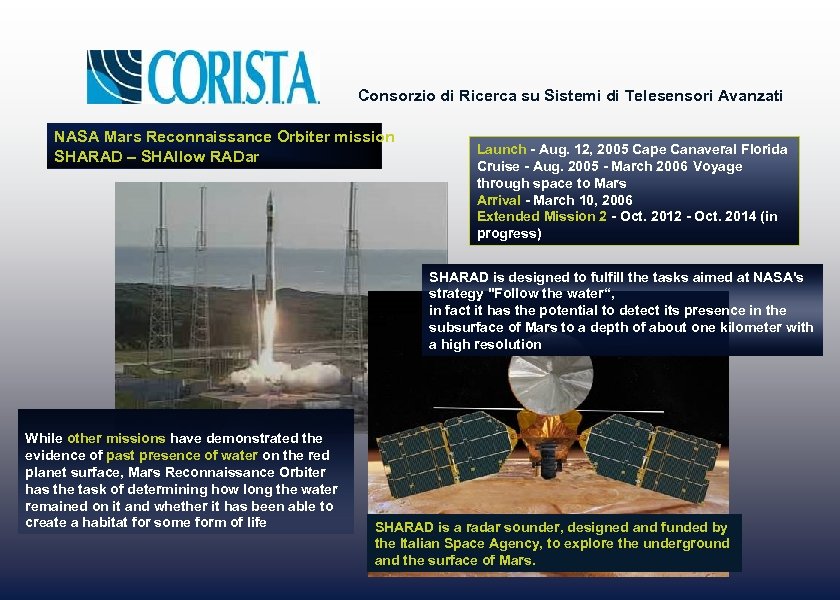 CO.RI.S.T.A.

Consorzio di Ricerca su Sistemi di Telesensori Avanzati

NASA Mars Reconnaissance Orbiter mission
SHARAD – SHAllow RADar

Launch - Aug. 12, 2005 Cape Canaveral Florida
Cruise - Aug. 2005 - March 2006 Voyage through space to Mars
Arrival - March 10, 2006
Extended Mission 2 - Oct. 2012 - Oct. 2014 (in progress)

SHARAD is designed to fulfill the tasks aimed at NASA's strategy "Follow the water",
in fact it has the potential to detect its presence in the subsurface of Mars to a depth of about one kilometer with a high resolution

While other missions have demonstrated the evidence of past presence of water on the red planet surface, Mars Reconnaissance Orbiter has the task of determining how long the water remained on it and whether it has been able to create a habitat for some form of life

SHARAD is a radar sounder, designed and funded by the Italian Space Agency, to explore the underground and the surface of Mars.